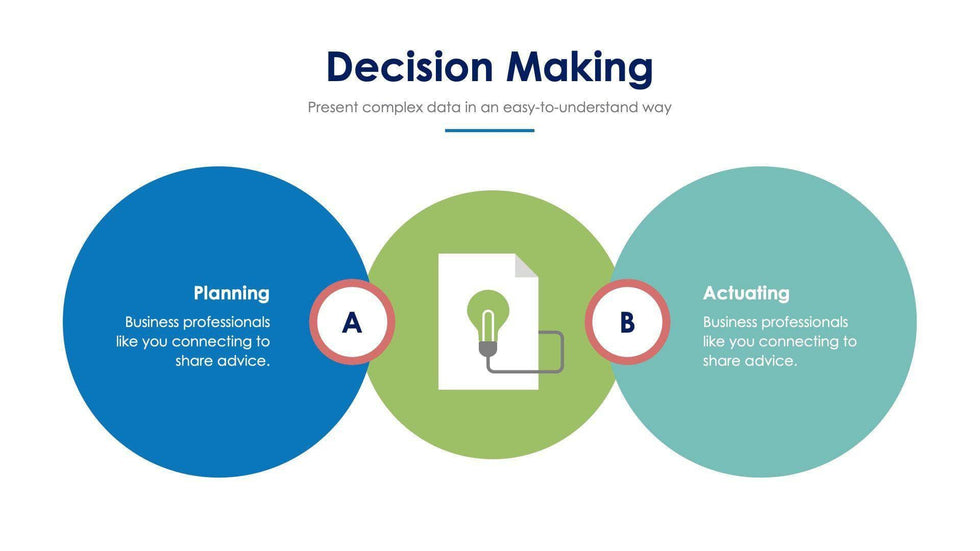 Decision Making

Present complex data in an easy-to-understand way

Planning

Business professionals like you connecting to share advice.

A

B

Actuating

Business professionals like you connecting to share advice.